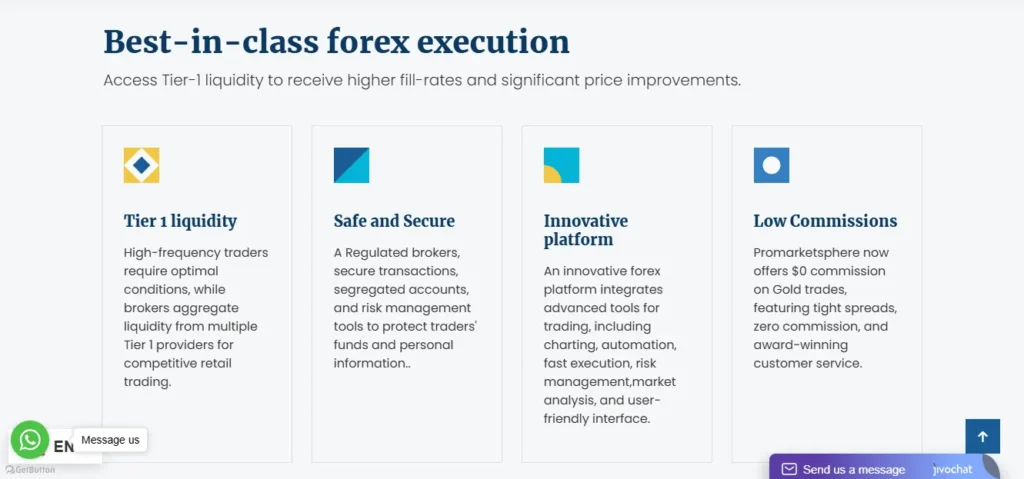 Best-in-class forex execution

Access Tier-1 liquidity to receive higher fill-rates and significant price improvements.

Tier 1 liquidity

High-frequency traders require optimal conditions, while brokers aggregate liquidity from multiple Tier 1 providers for competitive retail trading.

Safe and Secure

A Regulated brokers, secure transactions, segregated accounts, and risk management tools to protect traders' funds and personal information..

Innovative platform

An innovative forex platform integrates advanced tools for trading, including charting, automation, fast execution, risk management,market analysis, and user-friendly interface.

Low Commissions

Promarketsphere now offers $0 commission on Gold trades, featuring tight spreads, zero commission, and award-winning customer service.

EN

Message us

GetButton

Send us a message

jivochat